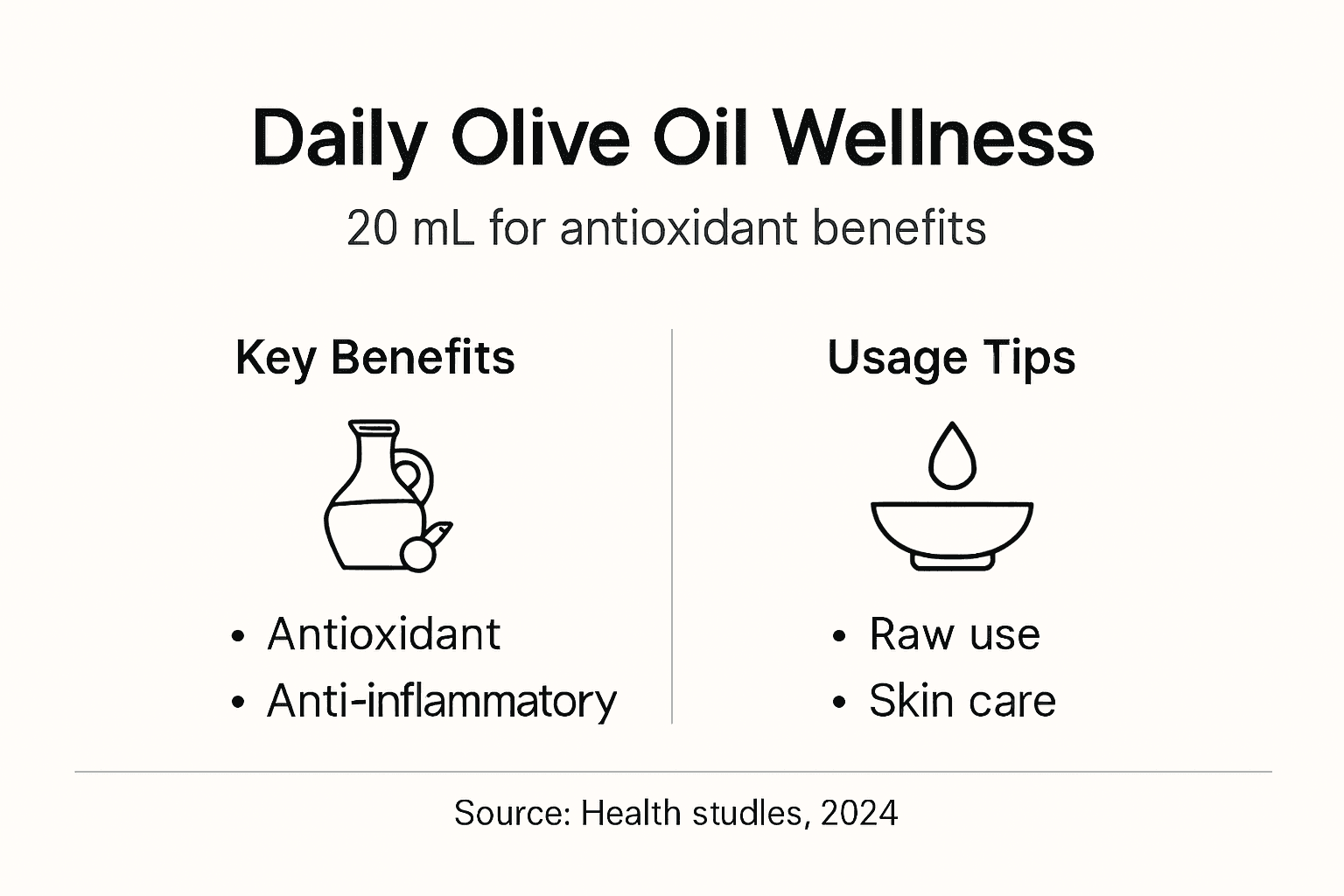 Daily Olive Oil Wellness

20 mL for antioxidant benefits

Key Benefits

• Antioxidant
• Anti-inflammatory

Usage Tips

• Raw use
• Skin care

Source: Health studles, 2024